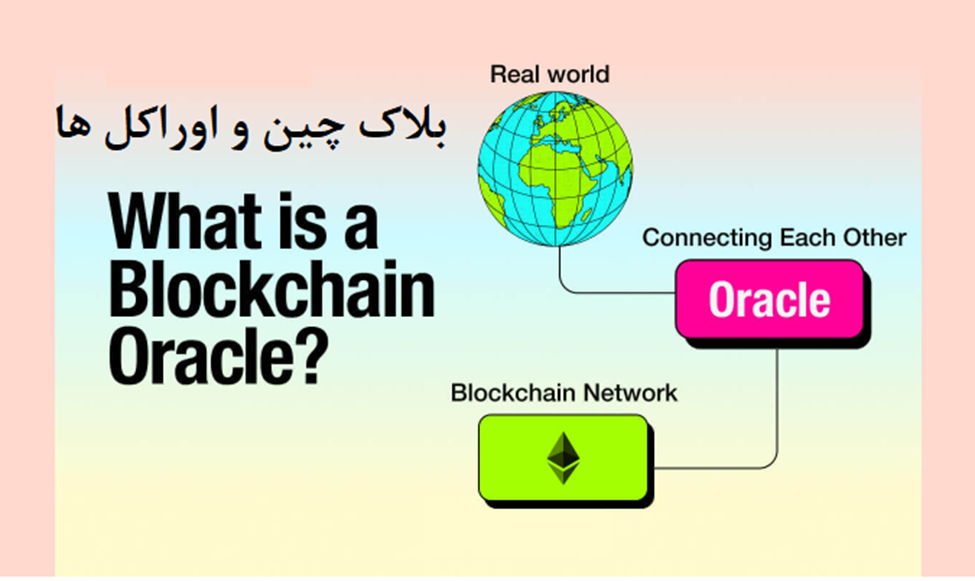 بلاک چین و اوراکل ها

What is a Blockchain Oracle?

Real world

Connecting Each Other

Oracle

Blockchain Network